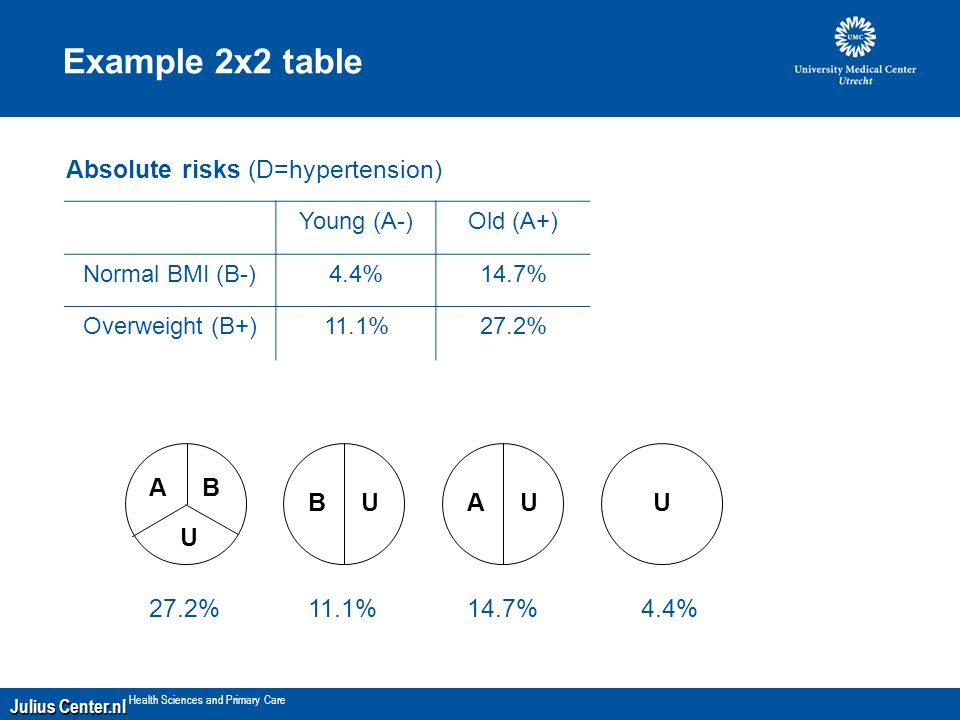 Example 2x2 table

UMC
University Medical Center
Utrecht

**Absolute risks** (D=hypertension)

| | Young (A-) | Old (A+) |
|---|---|---|
| Normal BMI (B-) | 4.4% | 14.7% |
| Overweight (B+) | 11.1% | 27.2% |

A B U

B U

A U

U

27.2%

11.1%

14.7%

4.4%

Julius Center.nl Health Sciences and Primary Care